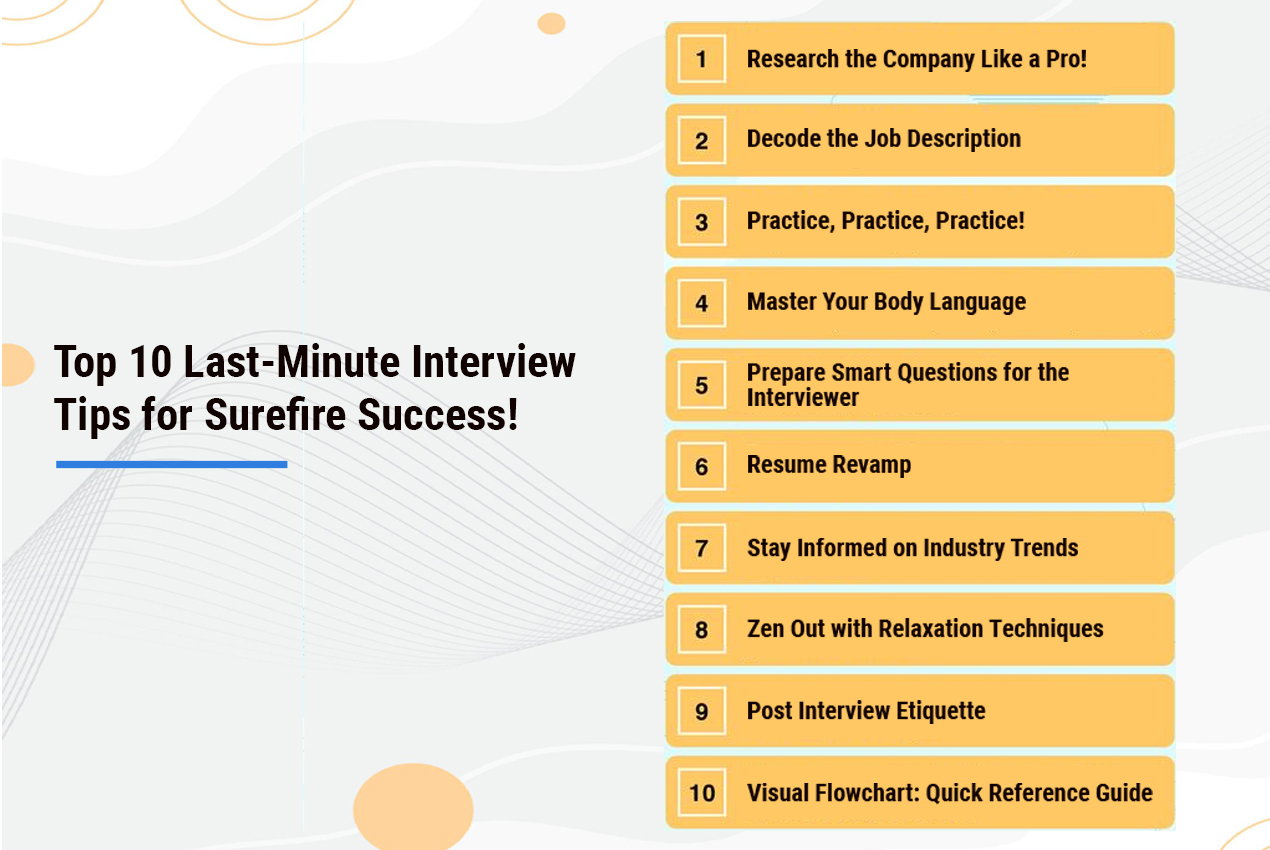 Top 10 Last-Minute Interview Tips for Surefire Success!

1 Research the Company Like a Pro!

2 Decode the Job Description

3 Practice, Practice, Practice!

4 Master Your Body Language

5 Prepare Smart Questions for the Interviewer

6 Resume Revamp

7 Stay Informed on Industry Trends

8 Zen Out with Relaxation Techniques

9 Post Interview Etiquette

10 Visual Flowchart: Quick Reference Guide